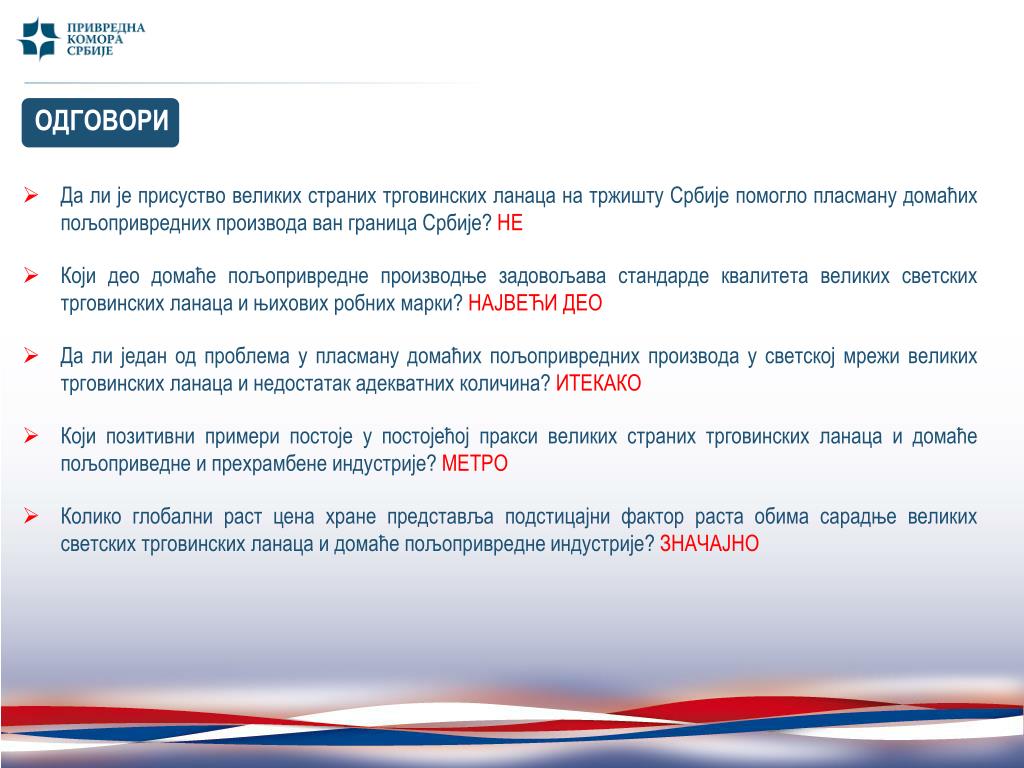 ПРИВРЕДНА КОМОРА СРБИЈЕ

ОДГОВОРИ

➢ Да ли је присуство великих страних трговинских ланаца на тржишту Србије помогло пласману домаћих пољопривредних производа ван граница Србије? НЕ

➢ Који део домаће пољопривредне производње задовољава стандарде квалитета великих светских трговинских ланаца и њихових робних марки? НАЈВЕЋИ ДЕО

➢ Да ли један од проблема у пласману домаћих пољопривредних производа у светској мрежи великих трговинских ланаца и недостатак адекватних количина? ИТЕКАКО

➢ Који позитивни примери постоје у постојећој пракси великих страних трговинских ланаца и домаће пољоприведне и прехрамбене индустрије? МЕТРО

➢ Колико глобални раст цена хране представља подстицајни фактор раста обима сарадње великих светских трговинских ланаца и домаће пољопривредне индустрије? ЗНАЧАЈНО